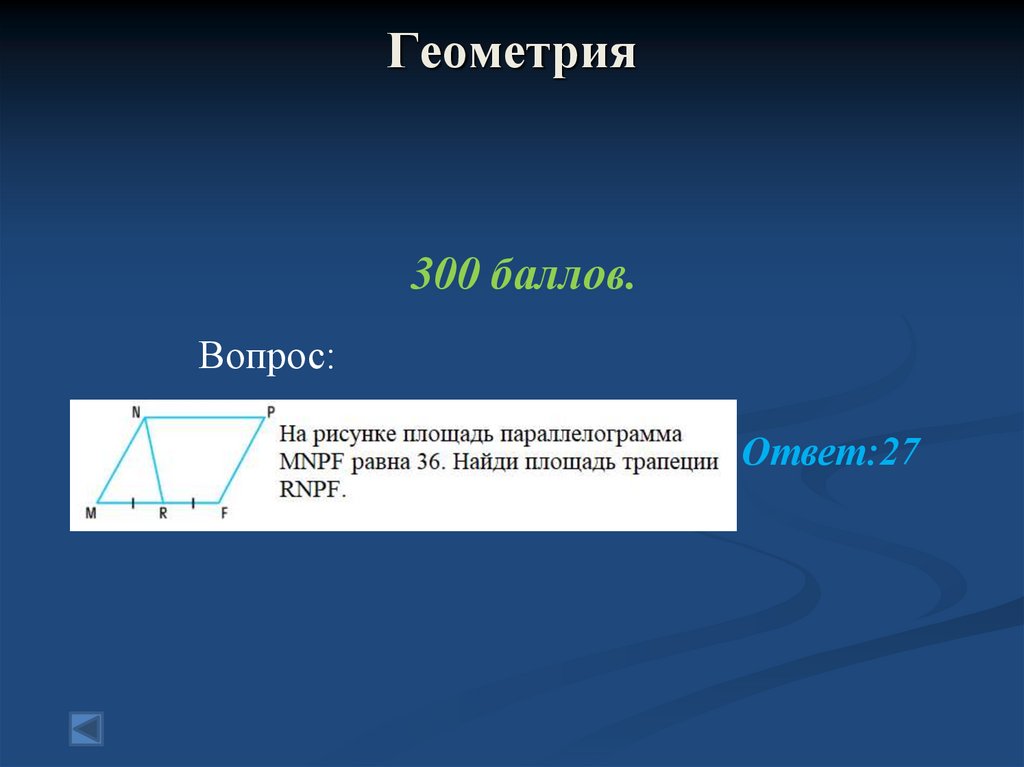 Геометрия

300 баллов.

Вопрос:

N P

M R F

На рисунке площадь параллелограмма MNPF равна 36. Найди площадь трапеции RNPF.

Ответ:27